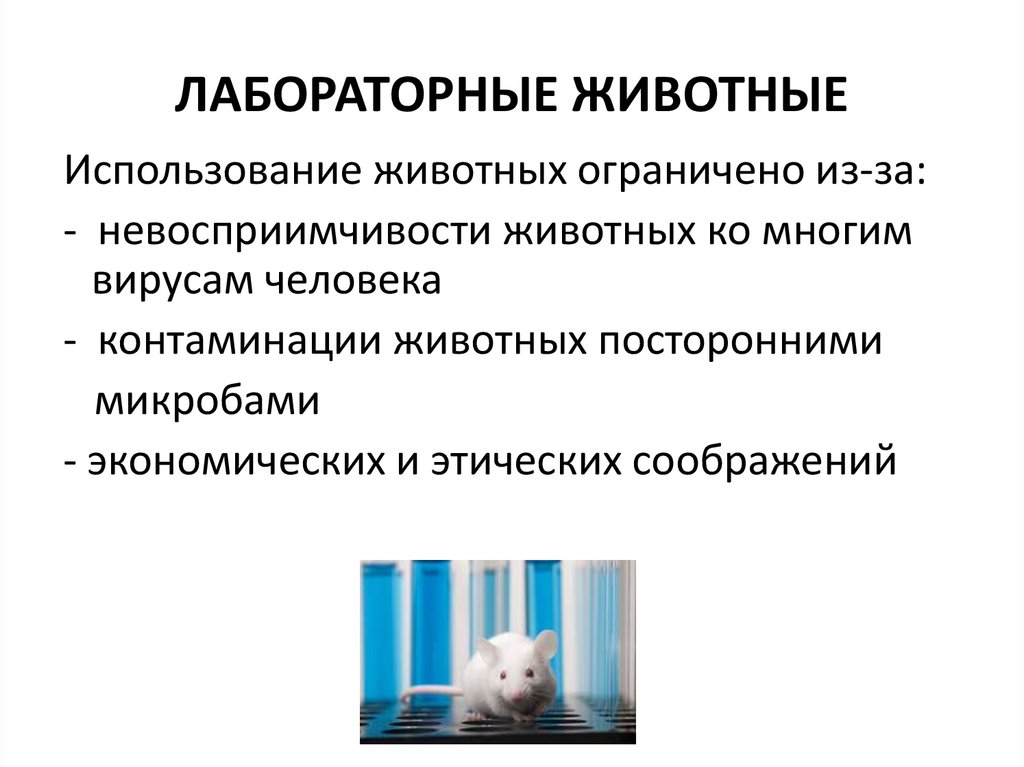 ЛАБОРАТОРНЫЕ ЖИВОТНЫЕ

Использование животных ограничено из-за:

- невосприимчивости животных ко многим вирусам человека

- контаминации животных посторонними микробами

- экономических и этических соображений